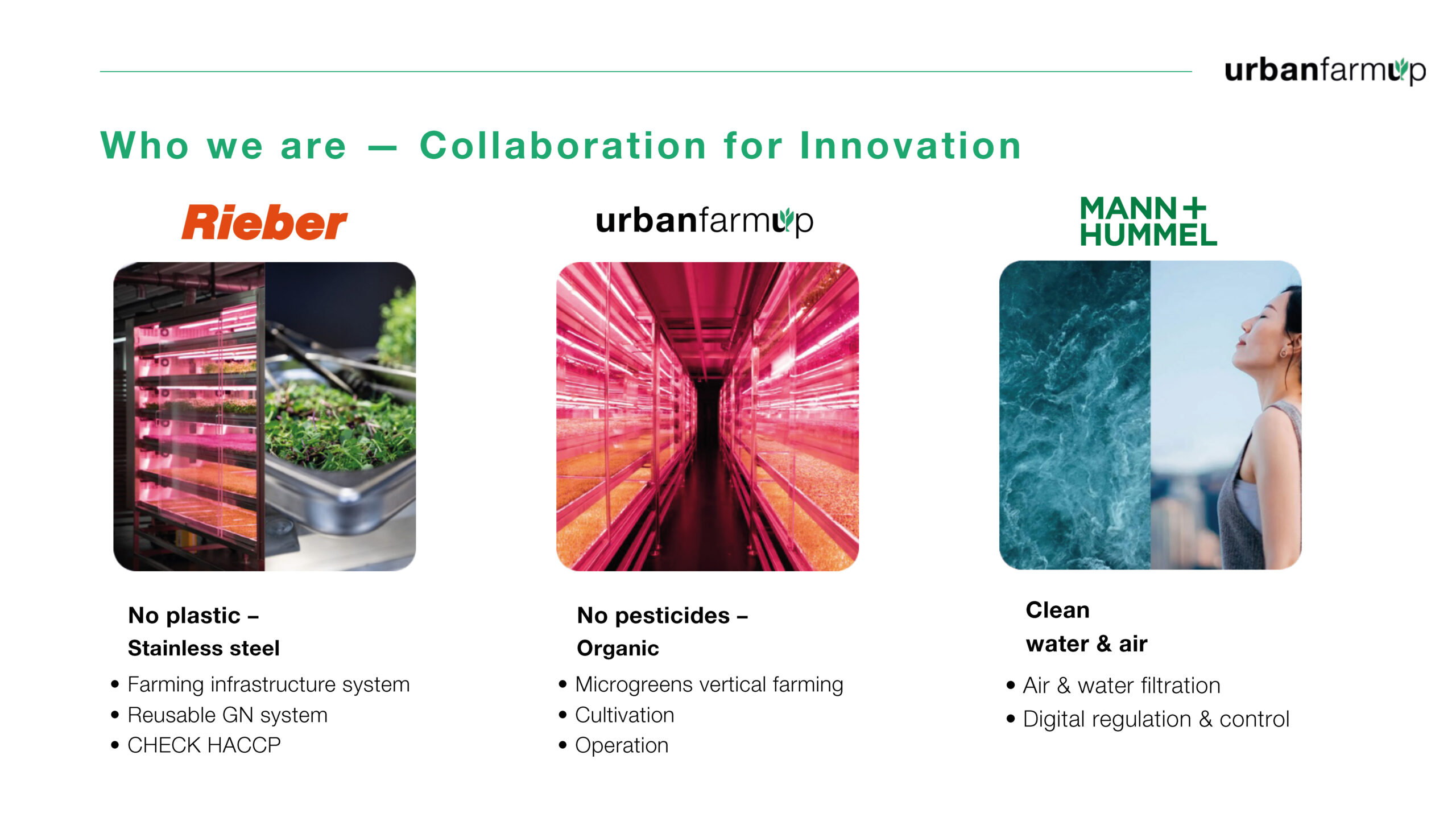 urbanfarmup

Who we are — Collaboration for Innovation

Rieber

No plastic –
Stainless steel

• Farming infrastructure system
• Reusable GN system
• CHECK HACCP

urbanfarmup

No pesticides –
Organic

• Microgreens vertical farming
• Cultivation
• Operation

MANN+
HUMMEL

Clean
water & air

• Air & water filtration
• Digital regulation & control